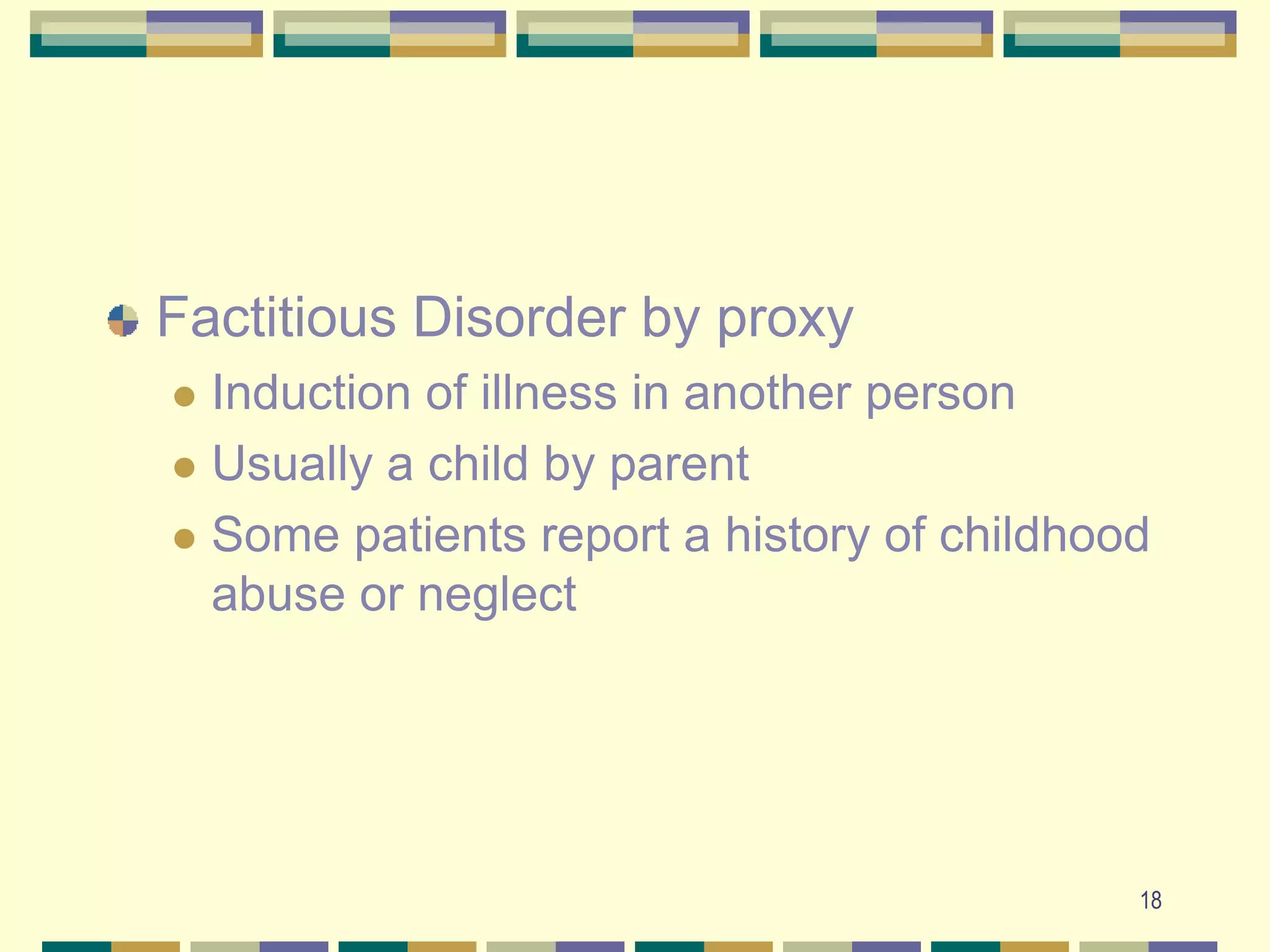 Factitious Disorder by proxy

Induction of illness in another person

Usually a child by parent

Some patients report a history of childhood abuse or neglect

18